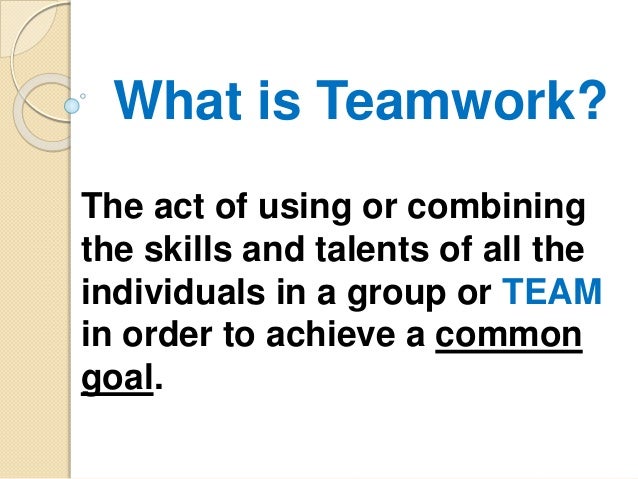 What is Teamwork?

The act of using or combining the skills and talents of all the individuals in a group or TEAM in order to achieve a common goal.